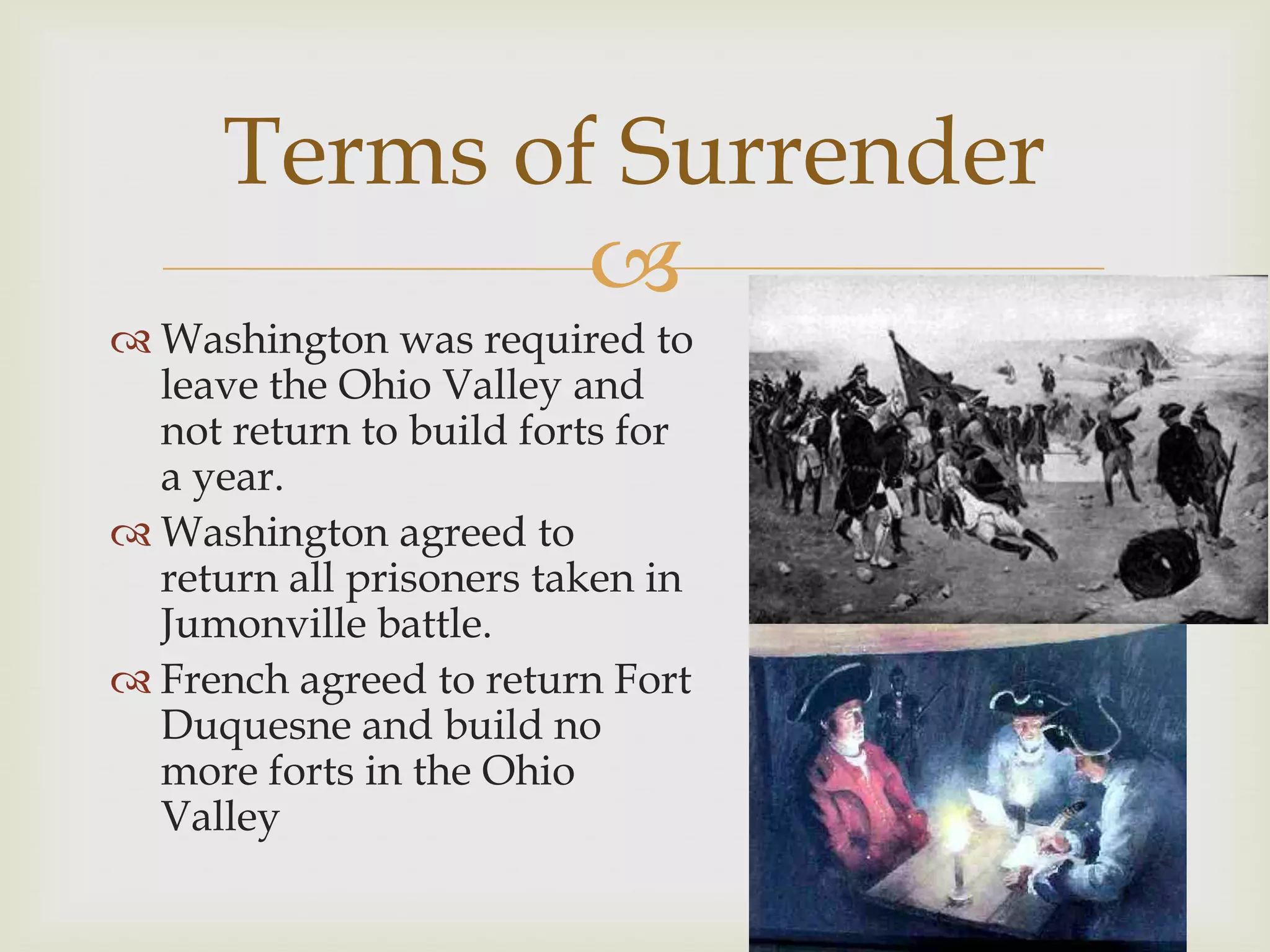 Terms of Surrender

Washington was required to leave the Ohio Valley and not return to build forts for a year.

Washington agreed to return all prisoners taken in Jumonville battle.

French agreed to return Fort Duquesne and build no more forts in the Ohio Valley